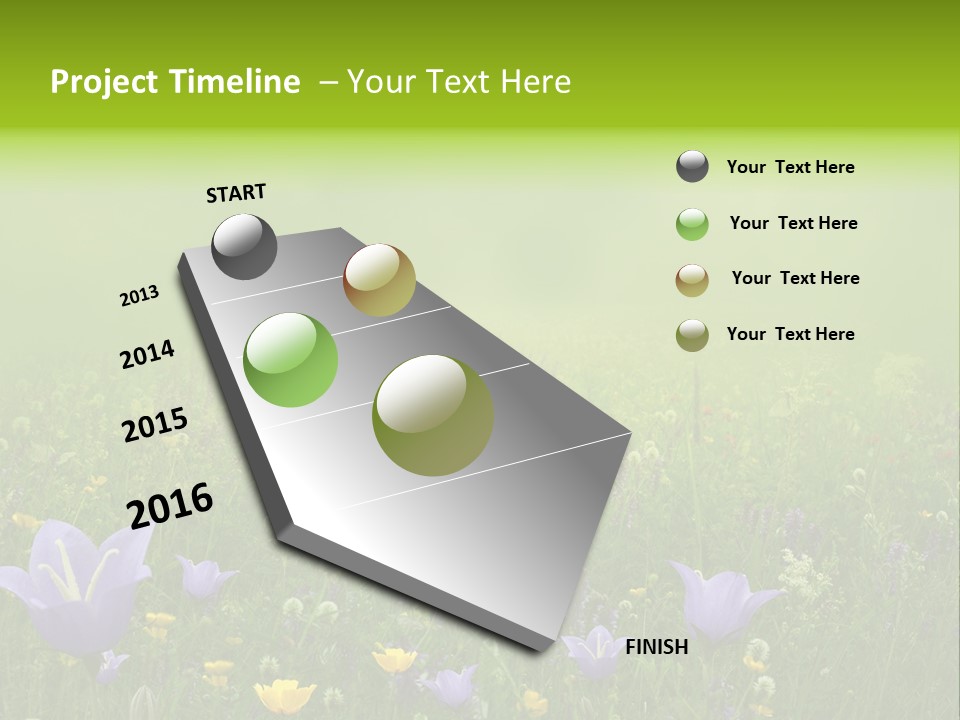 Project Timeline – Your Text Here

START

2013

2014

2015

2016

FINISH

Your Text Here

Your Text Here

Your Text Here

Your Text Here